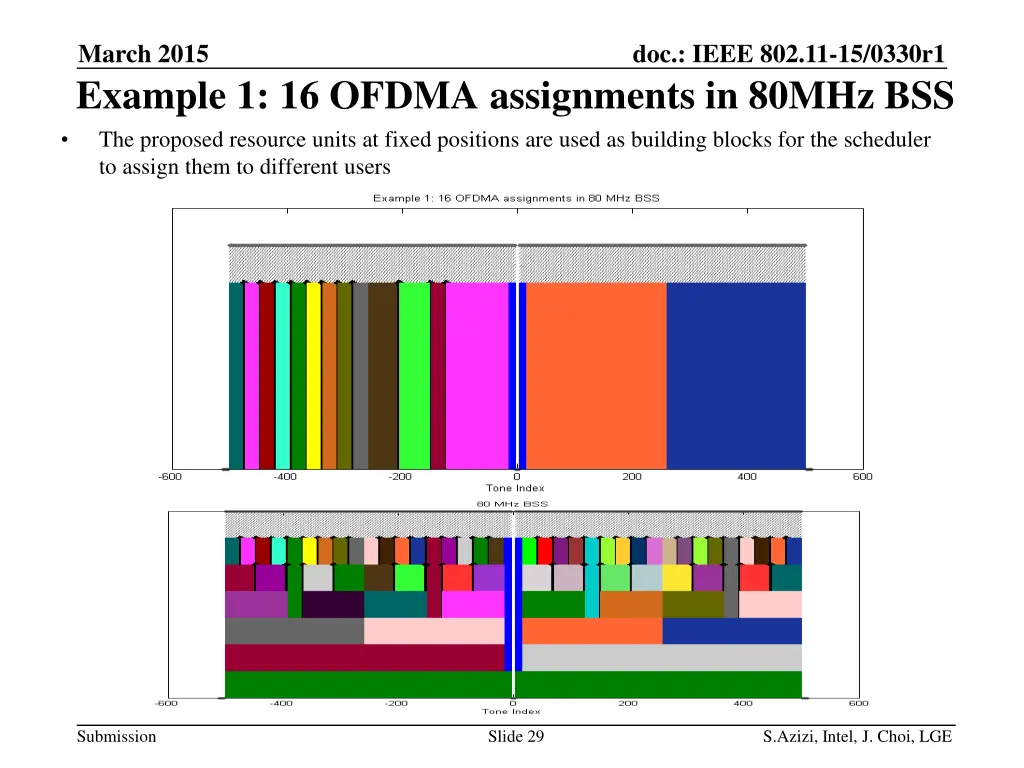 March 2015

doc.: IEEE 802.11-15/0330r1

Example 1: 16 OFDMA assignments in 80MHz BSS

• The proposed resource units at fixed positions are used as building blocks for the scheduler to assign them to different users

Example 1: 16 OFDMA assignments in 80 MHz BSS

-600 -400 -200 0 200 400 600

Tone Index

80 MHz BSS

-600 -400 -200 0 200 400 600

Tone Index

Submission

Slide 29

S.Azizi, Intel, J. Choi, LGE